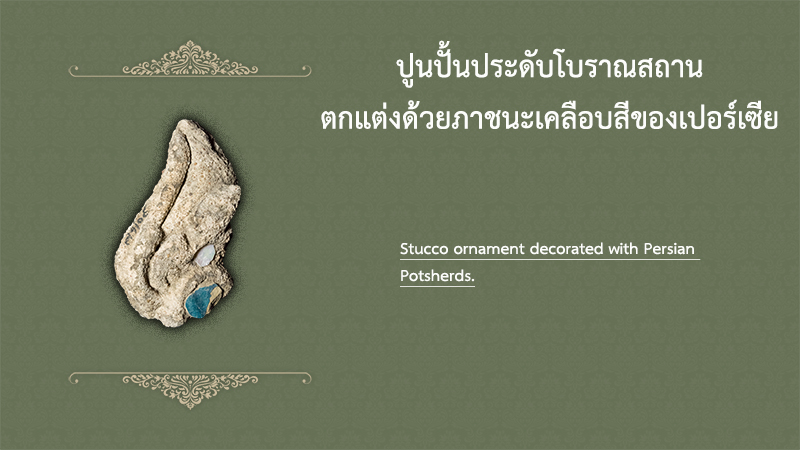 ปูนปั้นประดับโบราณสถาน
ตกแต่งด้วยภาชนะเคลือบสีของเปอร์เซีย

Stucco ornament decorated with Persian Potsherds.